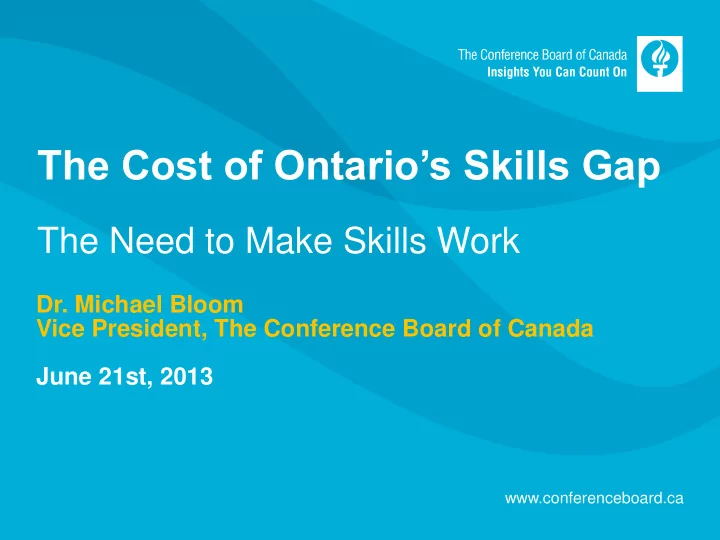 The Conference Board of Canada
Insights You Can Count On

The Cost of Ontario's Skills Gap

The Need to Make Skills Work

Dr. Michael Bloom
Vice President, The Conference Board of Canada

June 21st, 2013

www.conferenceboard.ca